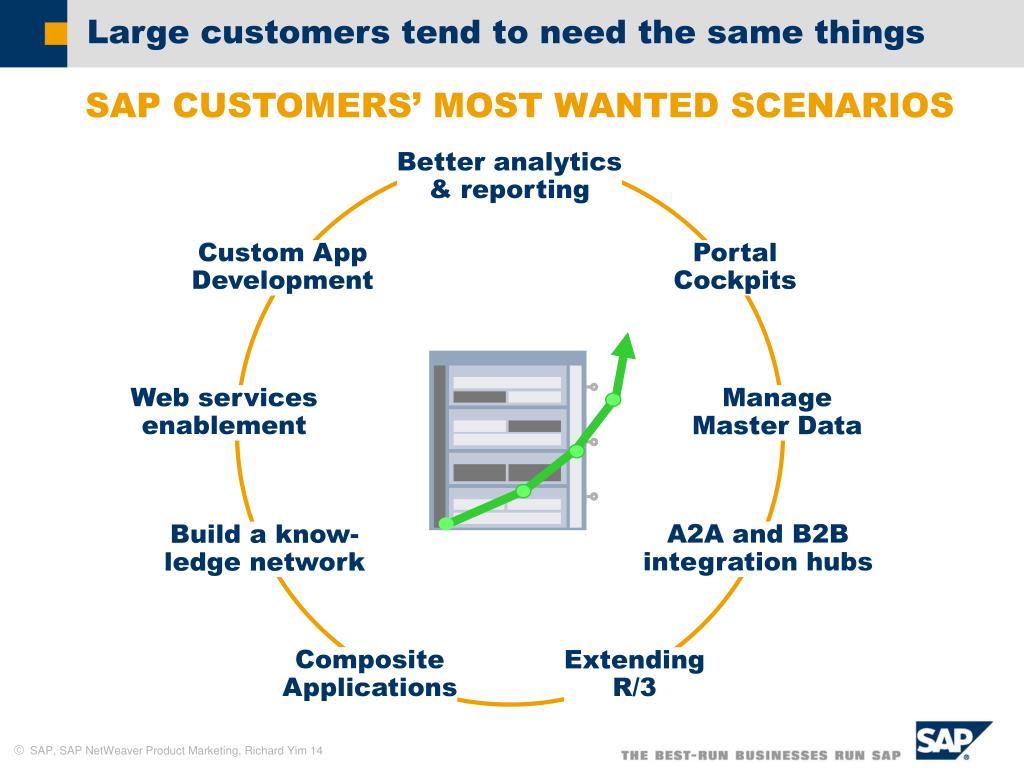 Large customers tend to need the same things

SAP CUSTOMERS' MOST WANTED SCENARIOS

Better analytics & reporting

Portal Cockpits

Manage Master Data

A2A and B2B integration hubs

Extending R/3

Composite Applications

Build a knowledge network

Web services enablement

Custom App Development

© SAP, SAP NetWeaver Product Marketing, Richard Yim 14

THE BEST-RUN BUSINESSES RUN SAP

SAP